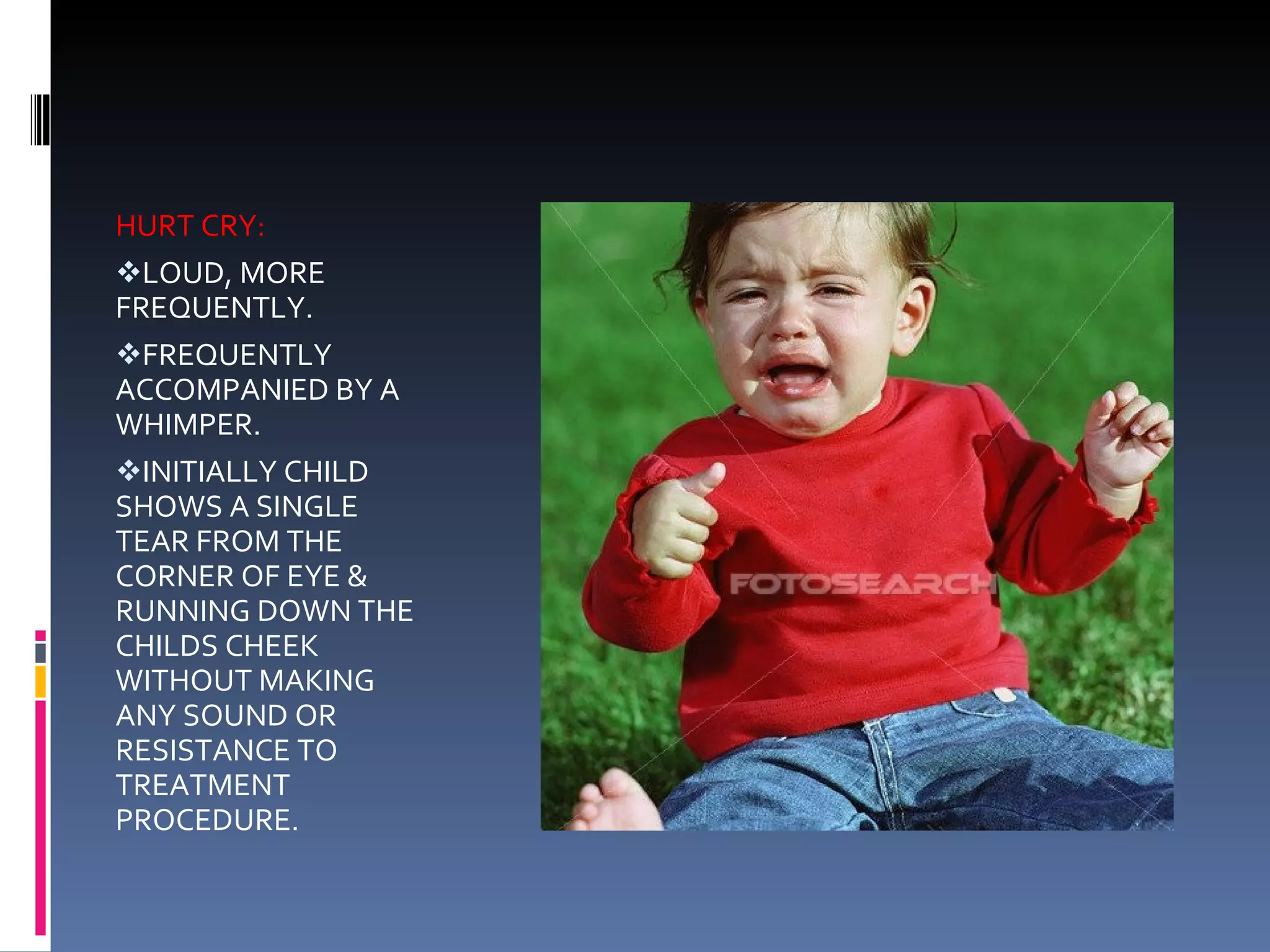 HURT CRY:

❖LOUD, MORE FREQUENTLY.

❖FREQUENTLY ACCOMPANIED BY A WHIMPER.

❖INITIALLY CHILD SHOWS A SINGLE TEAR FROM THE CORNER OF EYE & RUNNING DOWN THE CHILDS CHEEK WITHOUT MAKING ANY SOUND OR RESISTANCE TO TREATMENT PROCEDURE.

FOTOSEARCH